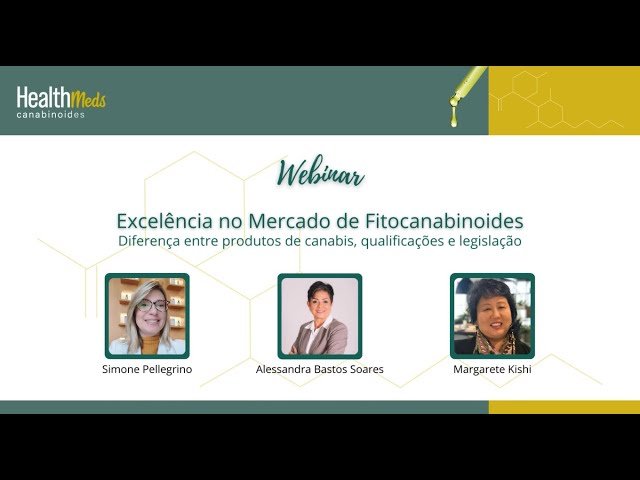 HealthMeds
canabinoides

Webinar

Excelência no Mercado de Fitocanabinoides
Diferença entre produtos de canabis, qualificações e legislação

Simone Pellegrino

Alessandra Bastos Soares

Margarete Kishi